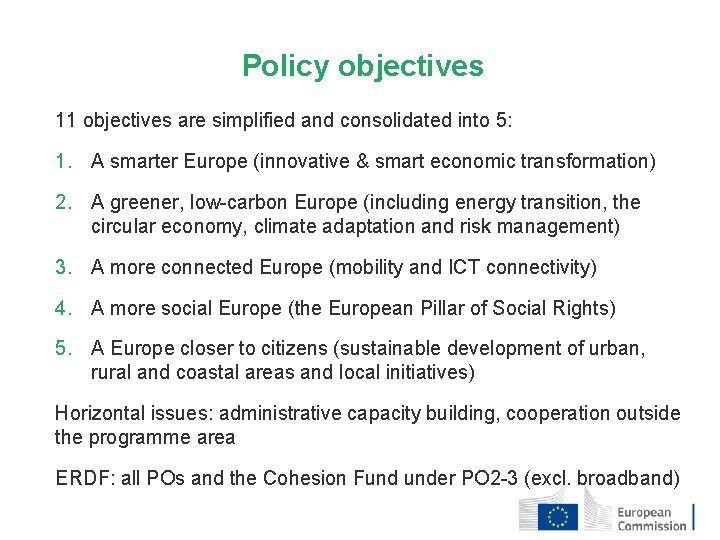 Policy objectives

11 objectives are simplified and consolidated into 5:

1. A smarter Europe (innovative & smart economic transformation)

2. A greener, low-carbon Europe (including energy transition, the circular economy, climate adaptation and risk management)

3. A more connected Europe (mobility and ICT connectivity)

4. A more social Europe (the European Pillar of Social Rights)

5. A Europe closer to citizens (sustainable development of urban, rural and coastal areas and local initiatives)

Horizontal issues: administrative capacity building, cooperation outside the programme area

ERDF: all POs and the Cohesion Fund under PO2-3 (excl. broadband)

European Commission